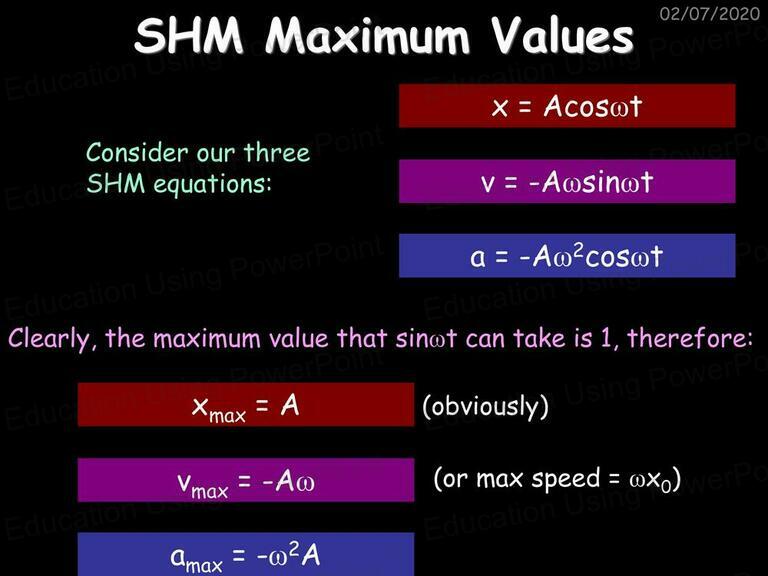 02/07/2020

SHM Maximum Values

Consider our three SHM equations:

$x = A\cos\omega t$

$v = -A\omega\sin\omega t$

$a = -A\omega^2\cos\omega t$

Clearly, the maximum value that $\sin\omega t$ can take is 1, therefore:

$x_{max} = A$ (obviously)

$v_{max} = -A\omega$ (or max speed = $\omega x_0$)

$a_{max} = -\omega^2 A$

Education Using PowerPoint